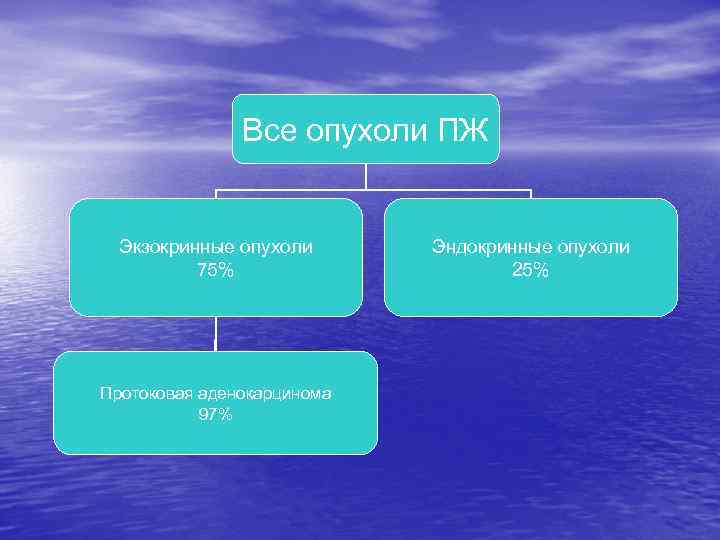 Все опухоли ПЖ

Экзокринные опухоли
75%

Эндокринные опухоли
25%

Протоковая аденокарцинома
97%